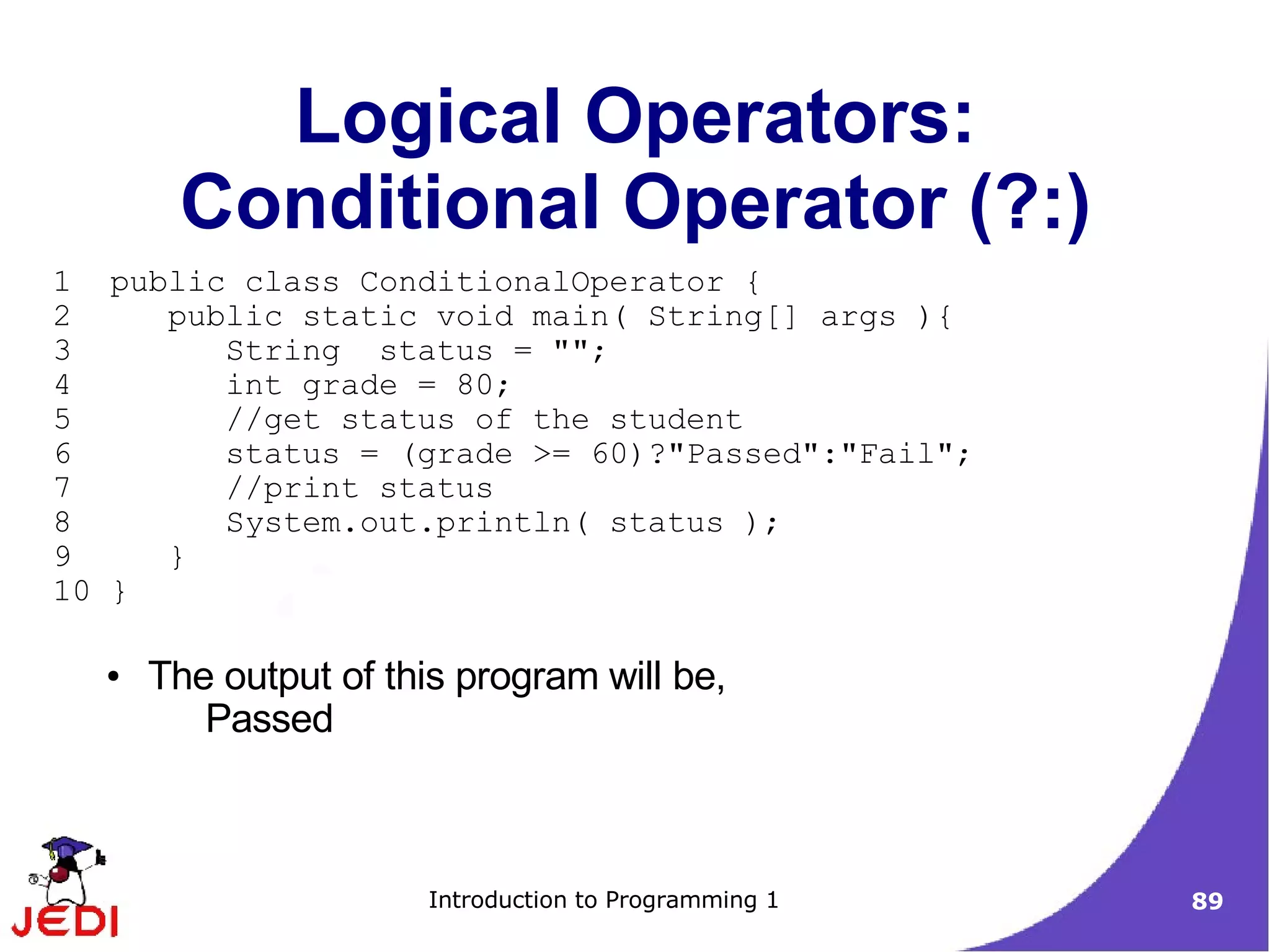 Logical Operators: Conditional Operator (?:)

1 public class ConditionalOperator {
2 public static void main( String[] args ){
3 String status = "";
4 int grade = 80;
5 //get status of the student
6 status = (grade >= 60)?"Passed":"Fail";
7 //print status
8 System.out.println( status );
9 }
10 }

• The output of this program will be,
Passed

JEDI

Introduction to Programming 1

89